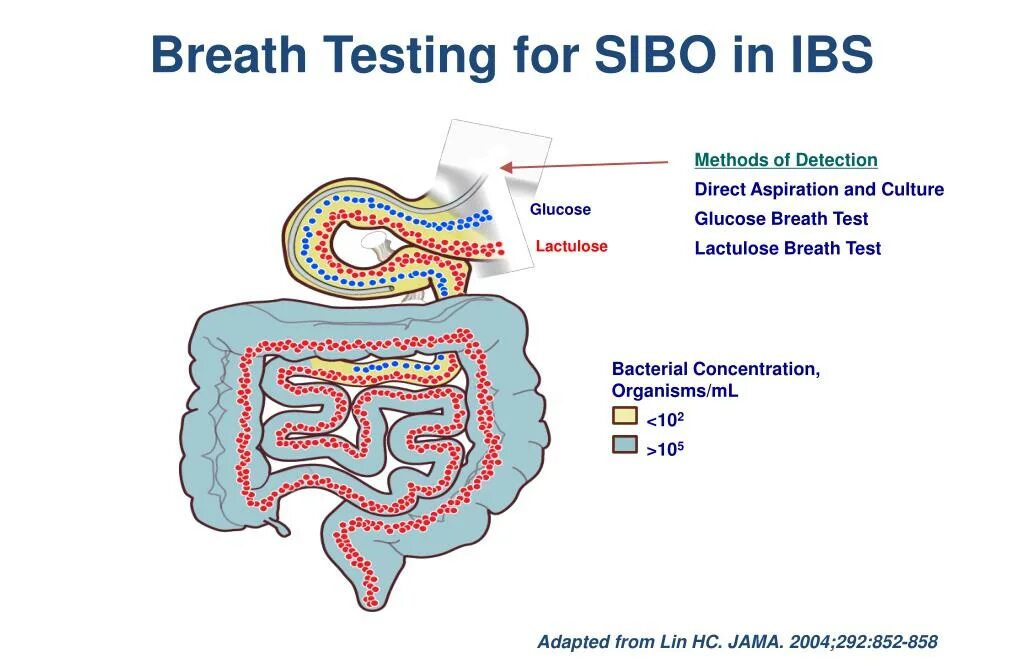 Breath Testing for SIBO in IBS

Glucose

Lactulose

Methods of Detection

Direct Aspiration and Culture

Glucose Breath Test

Lactulose Breath Test

Bacterial Concentration, Organisms/mL

$<10^2$

$>10^5$

Adapted from Lin HC. JAMA. 2004;292:852-858